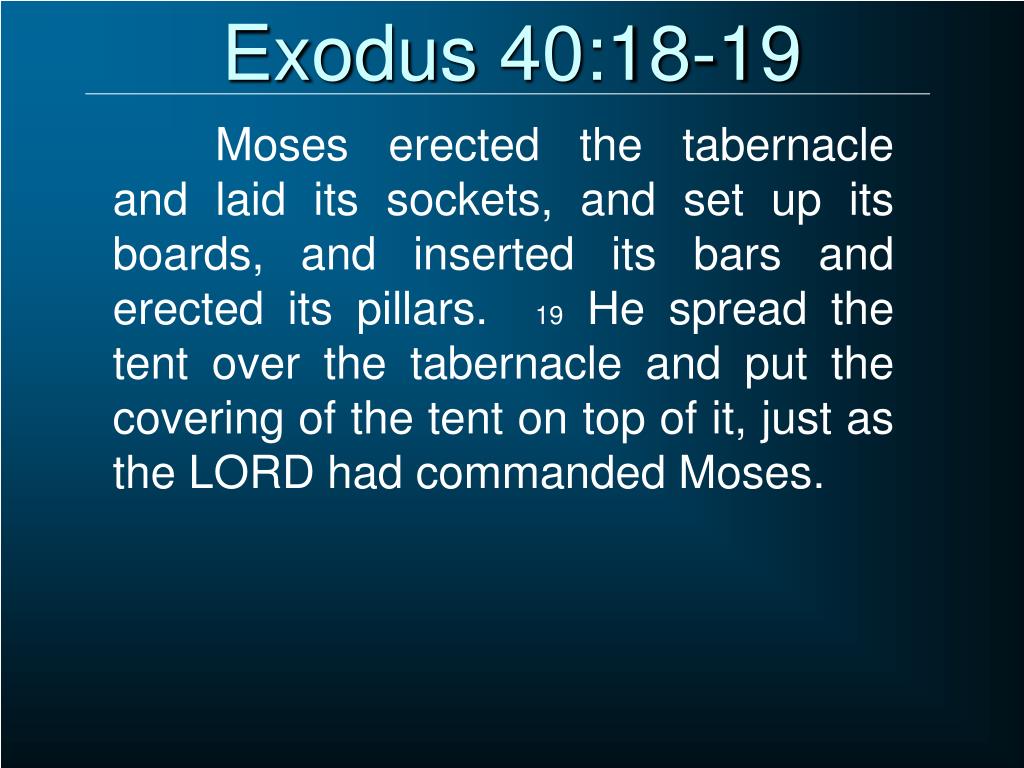 Exodus 40:18-19

Moses erected the tabernacle and laid its sockets, and set up its boards, and inserted its bars and erected its pillars. 19 He spread the tent over the tabernacle and put the covering of the tent on top of it, just as the LORD had commanded Moses.